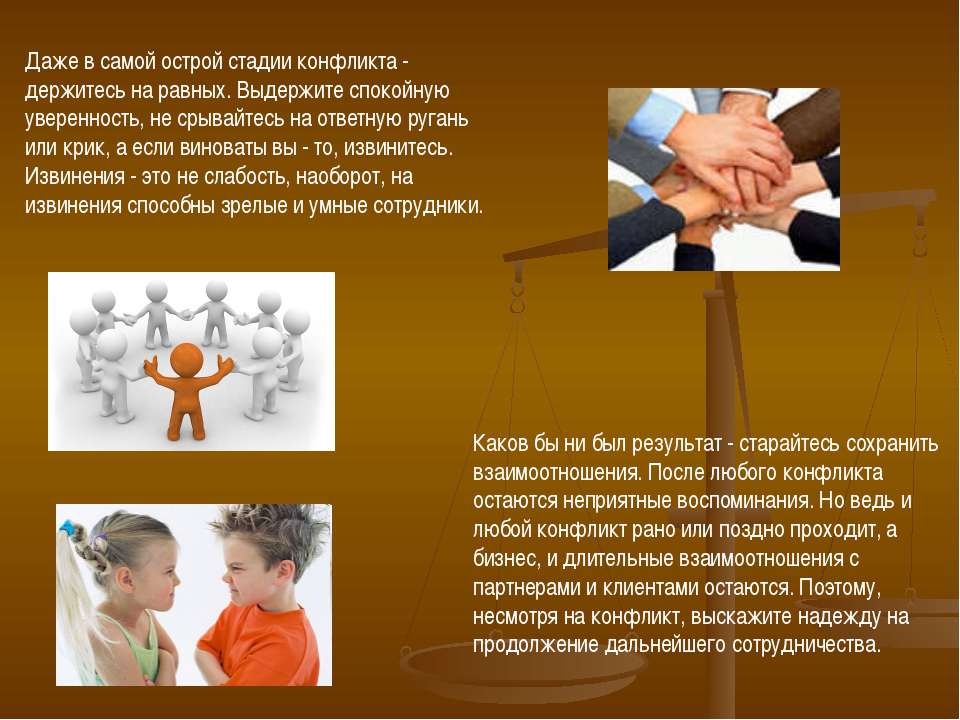 Даже в самой острой стадии конфликта - держитесь на равных. Выдержите спокойную уверенность, не срывайтесь на ответную ругань или крик, а если виноваты вы - то, извинитесь. Извинения - это не слабость, наоборот, на извинения способны зрелые и умные сотрудники.

Каков бы ни был результат - старайтесь сохранить взаимоотношения. После любого конфликта остаются неприятные воспоминания. Но ведь и любой конфликт рано или поздно проходит, а бизнес, и длительные взаимоотношения с партнерами и клиентами остаются. Поэтому, несмотря на конфликт, выскажите надежду на продолжение дальнейшего сотрудничества.